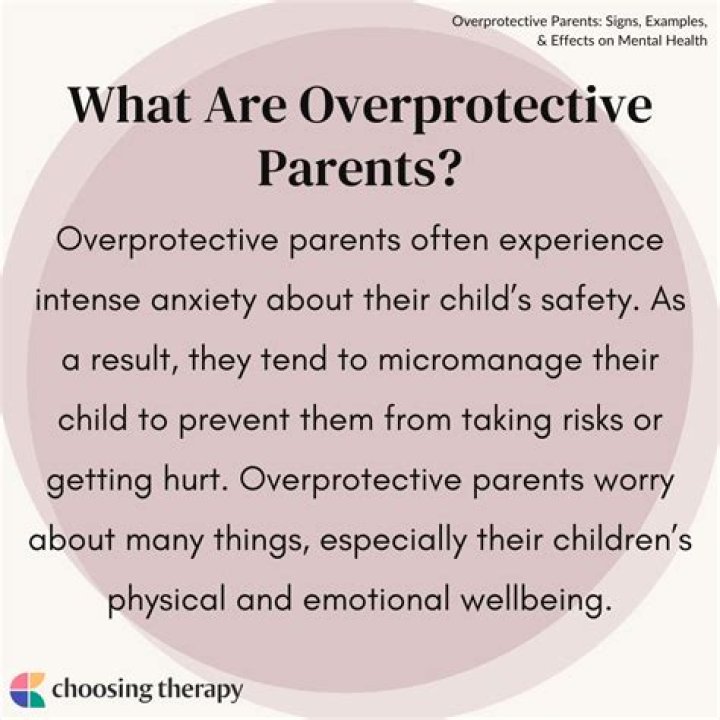 Overprotective Parents: Signs, Examples, & Effects on Mental Health

What Are Overprotective Parents?

Overprotective parents often experience intense anxiety about their child's safety. As a result, they tend to micromanage their child to prevent them from taking risks or getting hurt. Overprotective parents worry about many things, especially their children's physical and emotional wellbeing.

choosing therapy